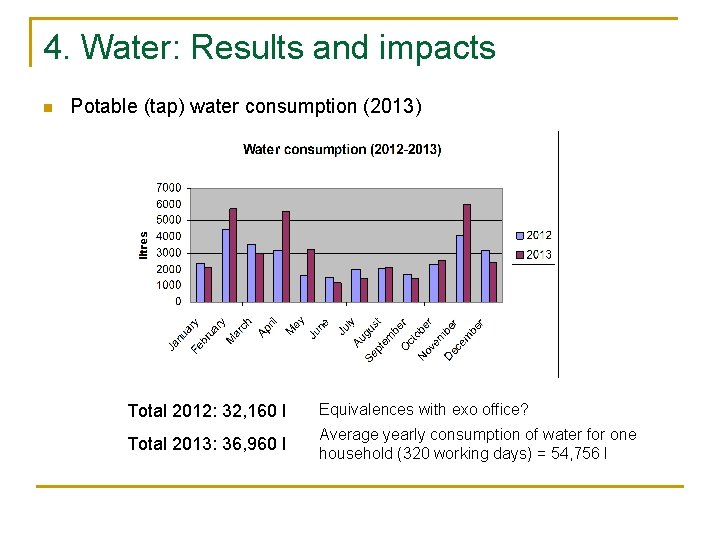 4. Water: Results and impacts

Potable (tap) water consumption (2013)

Water consumption (2012-2013)

litres

7000
6000
5000
4000
3000
2000
1000
0

January
February
March
April
May
June
July
August
September
October
November
December

2012
2013

Total 2012: 32,160 l

Total 2013: 36,960 l

Equivalences with exo office?

Average yearly consumption of water for one household (320 working days) = 54,756 l